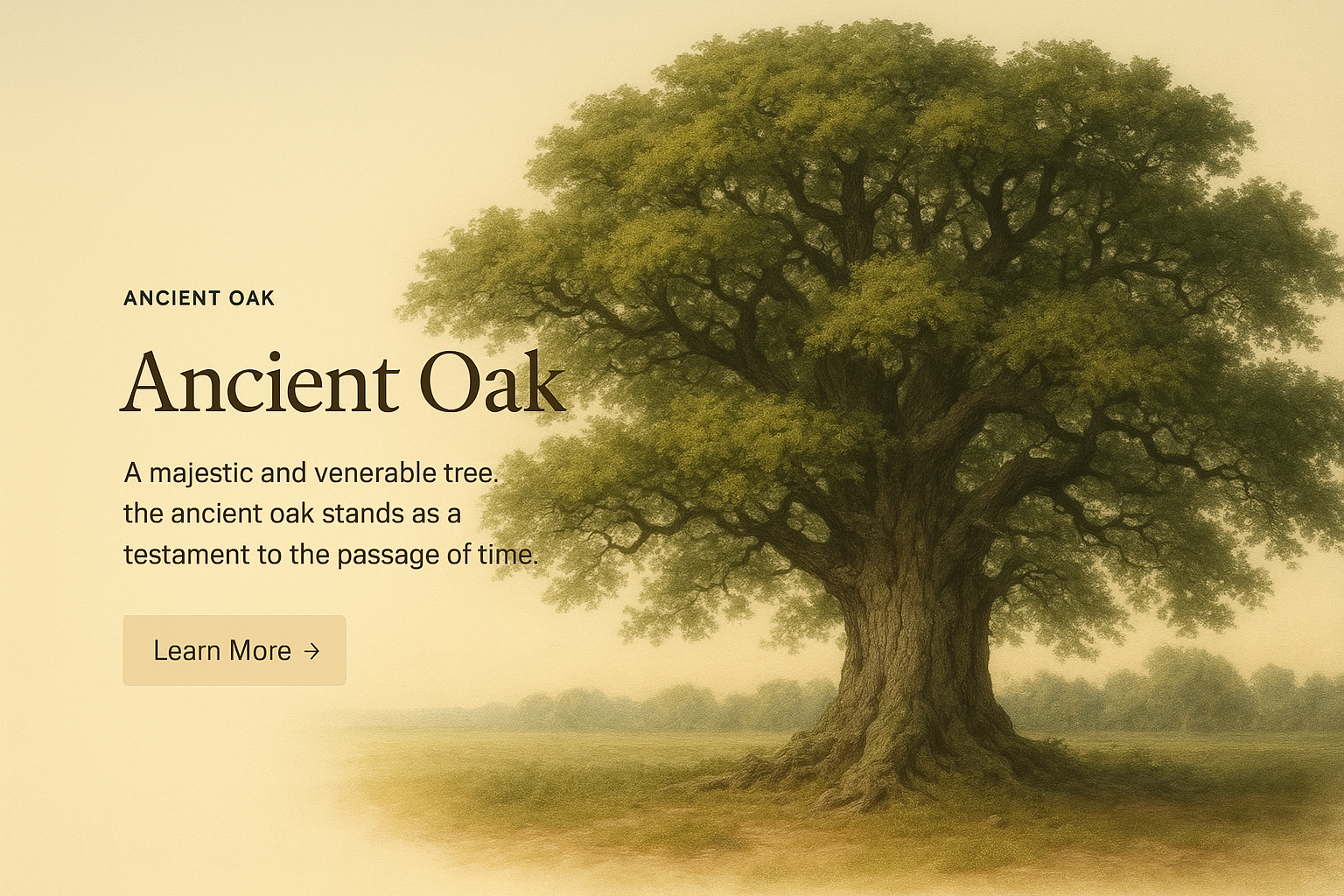 ANCIENT OAK

Ancient Oak

A majestic and venerable tree. the ancient oak stands as a testament to the passage of time.

Learn More →